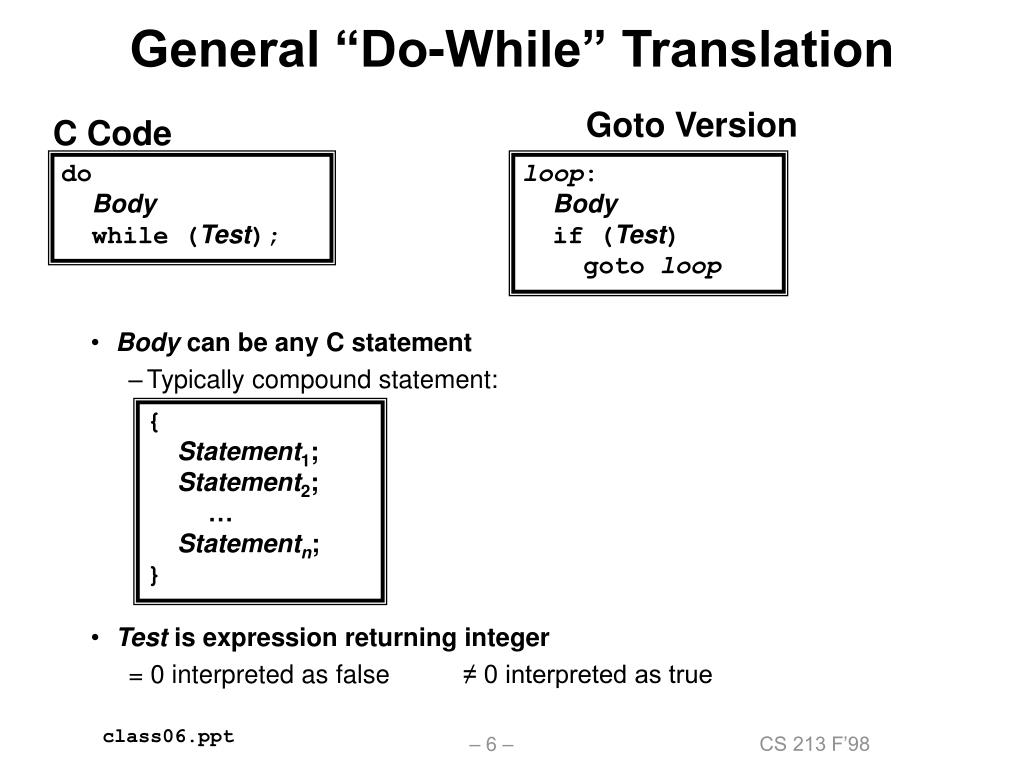 General “Do-While” Translation

C Code

do
Body
while (Test);

Goto Version

loop:
Body
if (Test)
goto loop

• Body can be any C statement

– Typically compound statement:

{
Statement$_1$;
Statement$_2$;
…
Statement$_n$;
}

• Test is expression returning integer

= 0 interpreted as false ≠ 0 interpreted as true

class06.ppt

– 6 –

CS 213 F'98